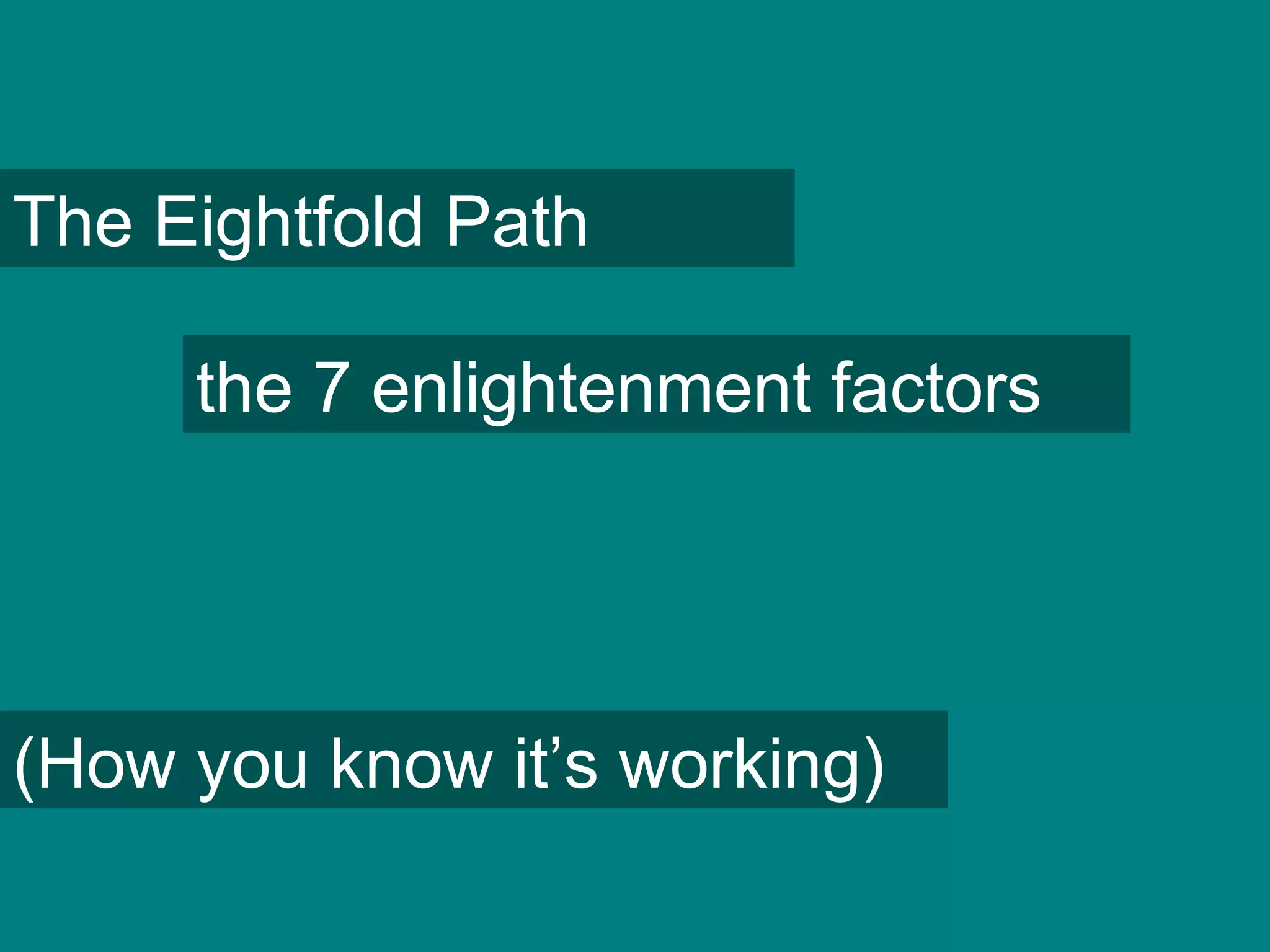 The Eightfold Path

the 7 enlightenment factors

(How you know it’s working)